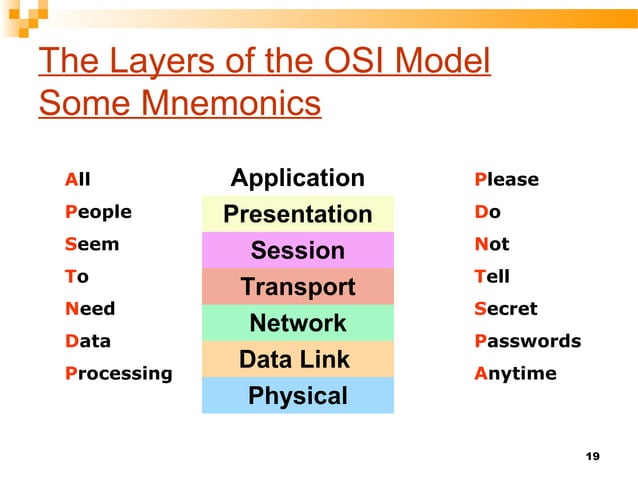 The Layers of the OSI Model
Some Mnemonics

All
People
Seem
To
Need
Data
Processing

Application
Presentation
Session
Transport
Network
Data Link
Physical

Please
Do
Not
Tell
Secret
Passwords
Anytime

19